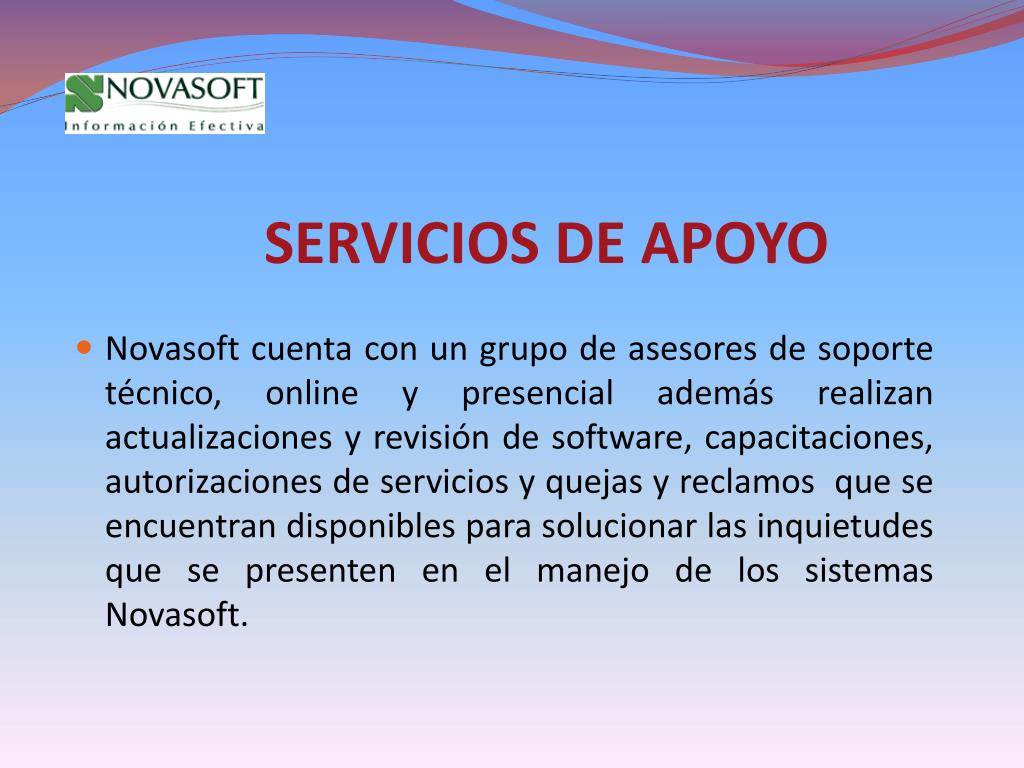 NOVASOFT
Información Efectiva

SERVICIOS DE APOYO

Novasoft cuenta con un grupo de asesores de soporte técnico, online y presencial además realizan actualizaciones y revisión de software, capacitaciones, autorizaciones de servicios y quejas y reclamos que se encuentran disponibles para solucionar las inquietudes que se presenten en el manejo de los sistemas Novasoft.